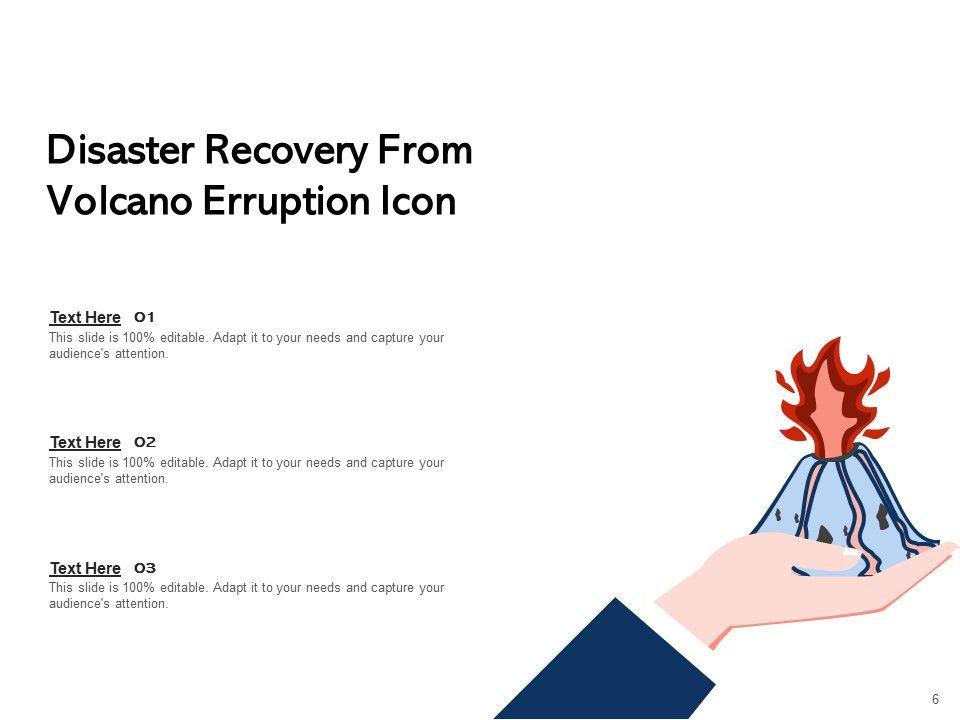 Disaster Recovery From Volcano Erruption Icon

Text Here 01
This slide is 100% editable. Adapt it to your needs and capture your audience's attention.

Text Here 02
This slide is 100% editable. Adapt it to your needs and capture your audience's attention.

Text Here 03
This slide is 100% editable. Adapt it to your needs and capture your audience's attention.

6